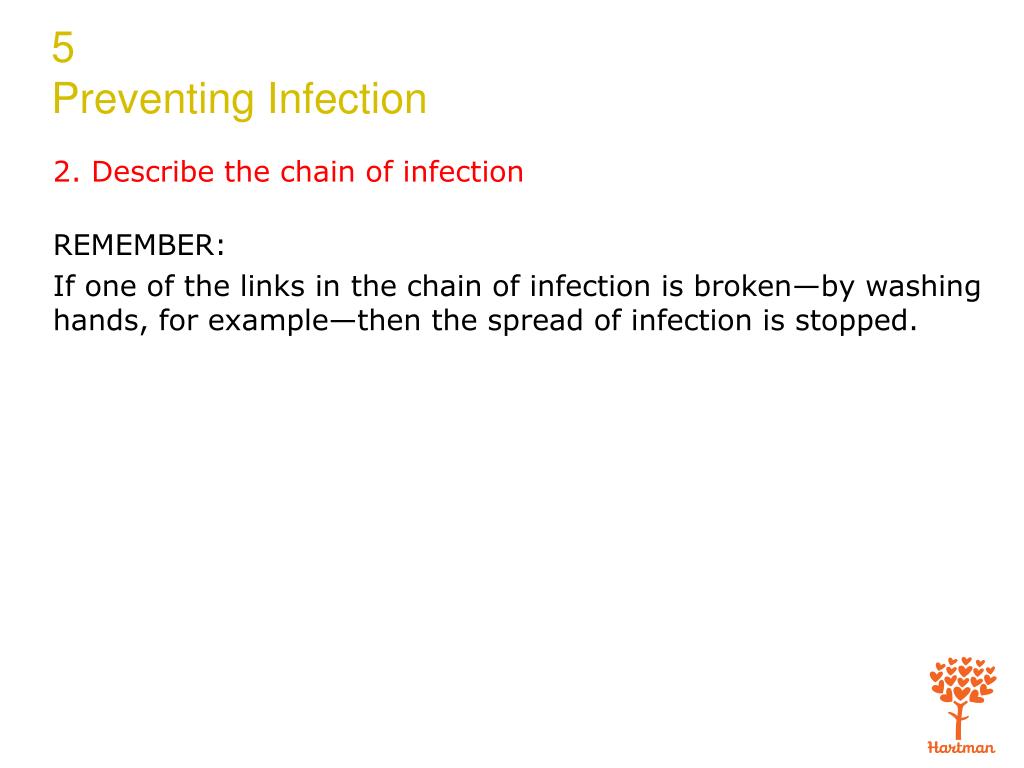 5
Preventing Infection

2. Describe the chain of infection

REMEMBER:

If one of the links in the chain of infection is broken—by washing hands, for example—then the spread of infection is stopped.

Hartman